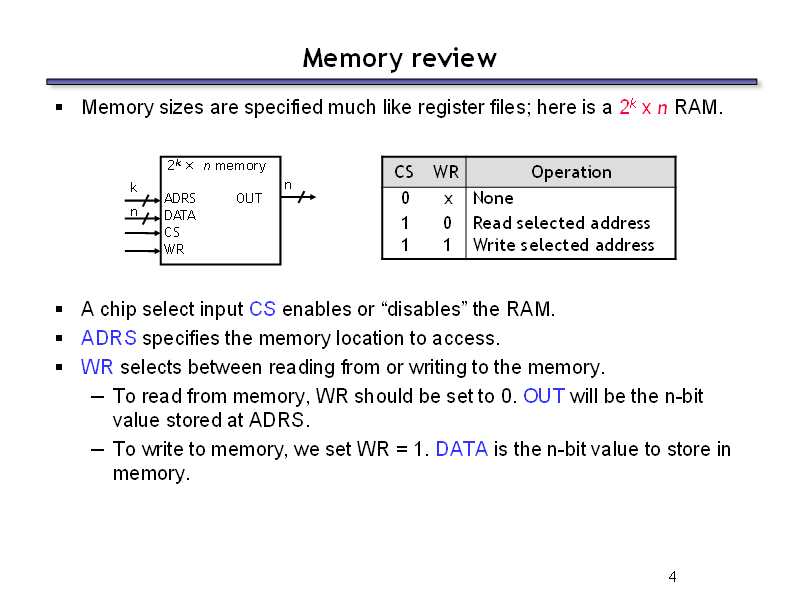 Memory review

▪ Memory sizes are specified much like register files; here is a $2^k$ x $n$ RAM.

$2^k \times n$ memory
k
n
ADRS
DATA
CS
WR
OUT
n

| CS | WR | Operation |
|---|---|---|
| 0 | x | None |
| 1 | 0 | Read selected address |
| 1 | 1 | Write selected address |

▪ A chip select input CS enables or “disables” the RAM.
▪ ADRS specifies the memory location to access.
▪ WR selects between reading from or writing to the memory.
– To read from memory, WR should be set to 0. OUT will be the n-bit value stored at ADRS.
– To write to memory, we set WR = 1. DATA is the n-bit value to store in memory.

4